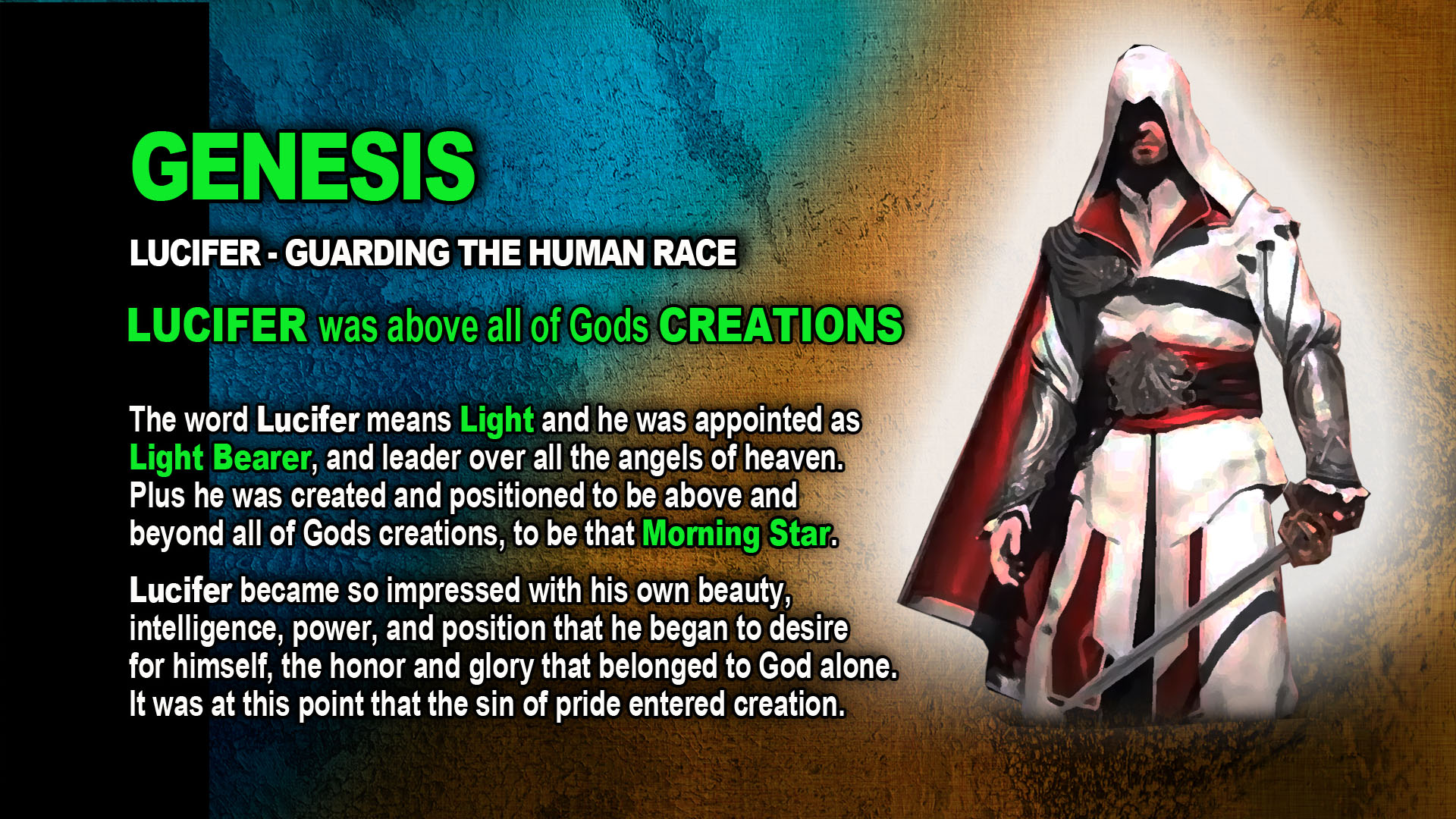 GENESIS

LUCIFER - GUARDING THE HUMAN RACE

LUCIFER was above all of Gods CREATIONS

The word Lucifer means Light and he was appointed as Light Bearer, and leader over all the angels of heaven. Plus he was created and positioned to be above and beyond all of Gods creations, to be that Morning Star.

Lucifer became so impressed with his own beauty, intelligence, power, and position that he began to desire for himself, the honor and glory that belonged to God alone. It was at this point that the sin of pride entered creation.